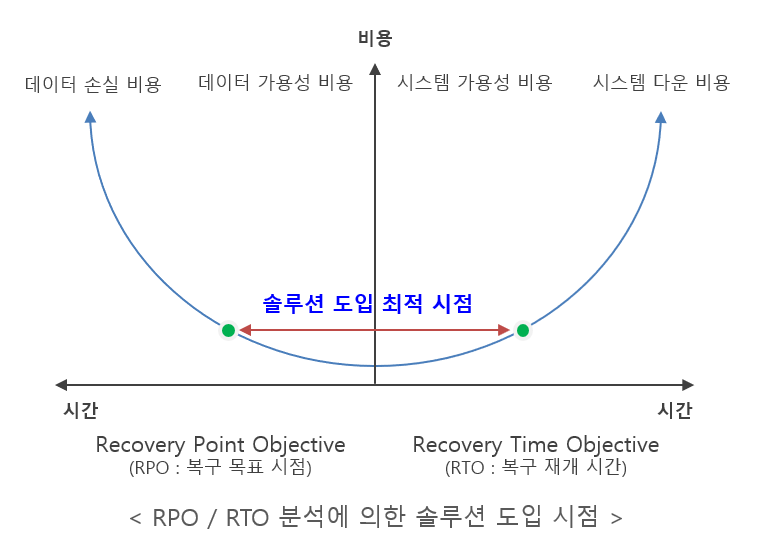 비용

데이터 손실 비용 데이터 가용성 비용 시스템 가용성 비용 시스템 다운 비용

솔루션 도입 최적 시점

시간 시간

Recovery Point Objective
(RPO : 복구 목표 시점)

Recovery Time Objective
(RTO : 복구 재개 시간)

< RPO / RTO 분석에 의한 솔루션 도입 시점 >